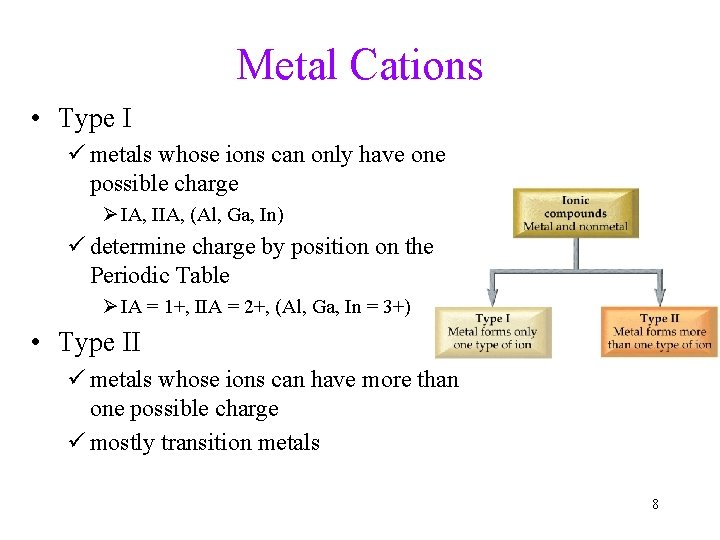 Metal Cations

• Type I

✓ metals whose ions can only have one possible charge

➢ IA, IIA, (Al, Ga, In)

✓ determine charge by position on the Periodic Table

➢ IA = 1+, IIA = 2+, (Al, Ga, In = 3+)

• Type II

✓ metals whose ions can have more than one possible charge

✓ mostly transition metals

Ionic compounds
Metal and nonmetal

Type I
Metal forms only one type of ion

Type II
Metal forms more than one type of ion

8